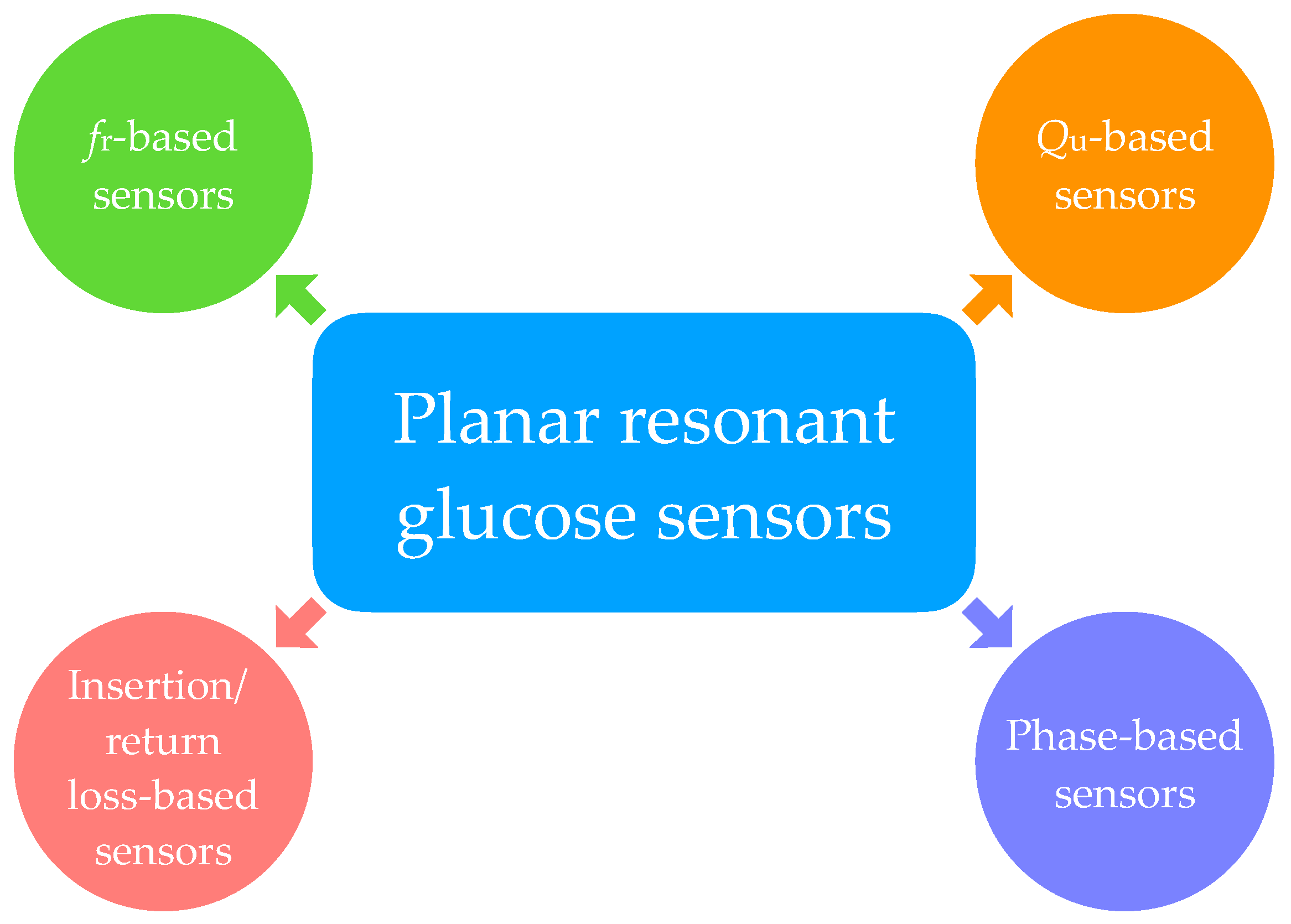 $f_r$-based sensors

$Q_u$-based sensors

Planar resonant glucose sensors

Insertion/ return loss-based sensors

Phase-based sensors